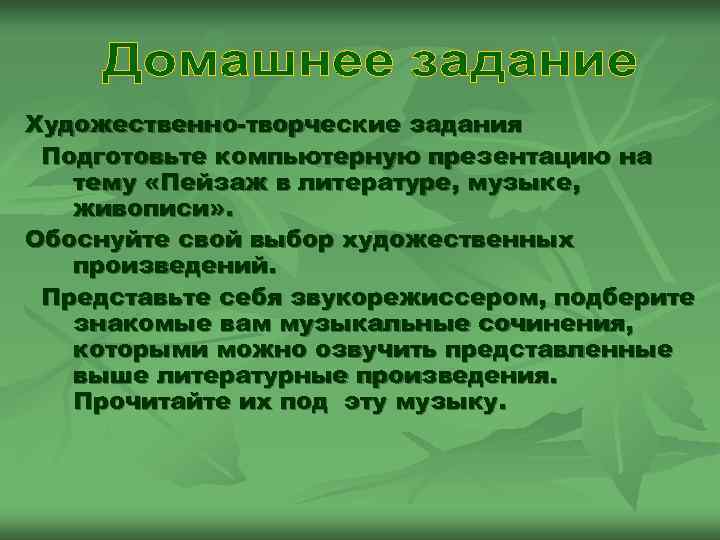 Домашнее задание

Художественно-творческие задания

Подготовьте компьютерную презентацию на тему «Пейзаж в литературе, музыке, живописи».

Обоснуйте свой выбор художественных произведений.

Представьте себя звукорежиссером, подберите знакомые вам музыкальные сочинения, которыми можно озвучить представленные выше литературные произведения. Прочитайте их под  эту музыку.